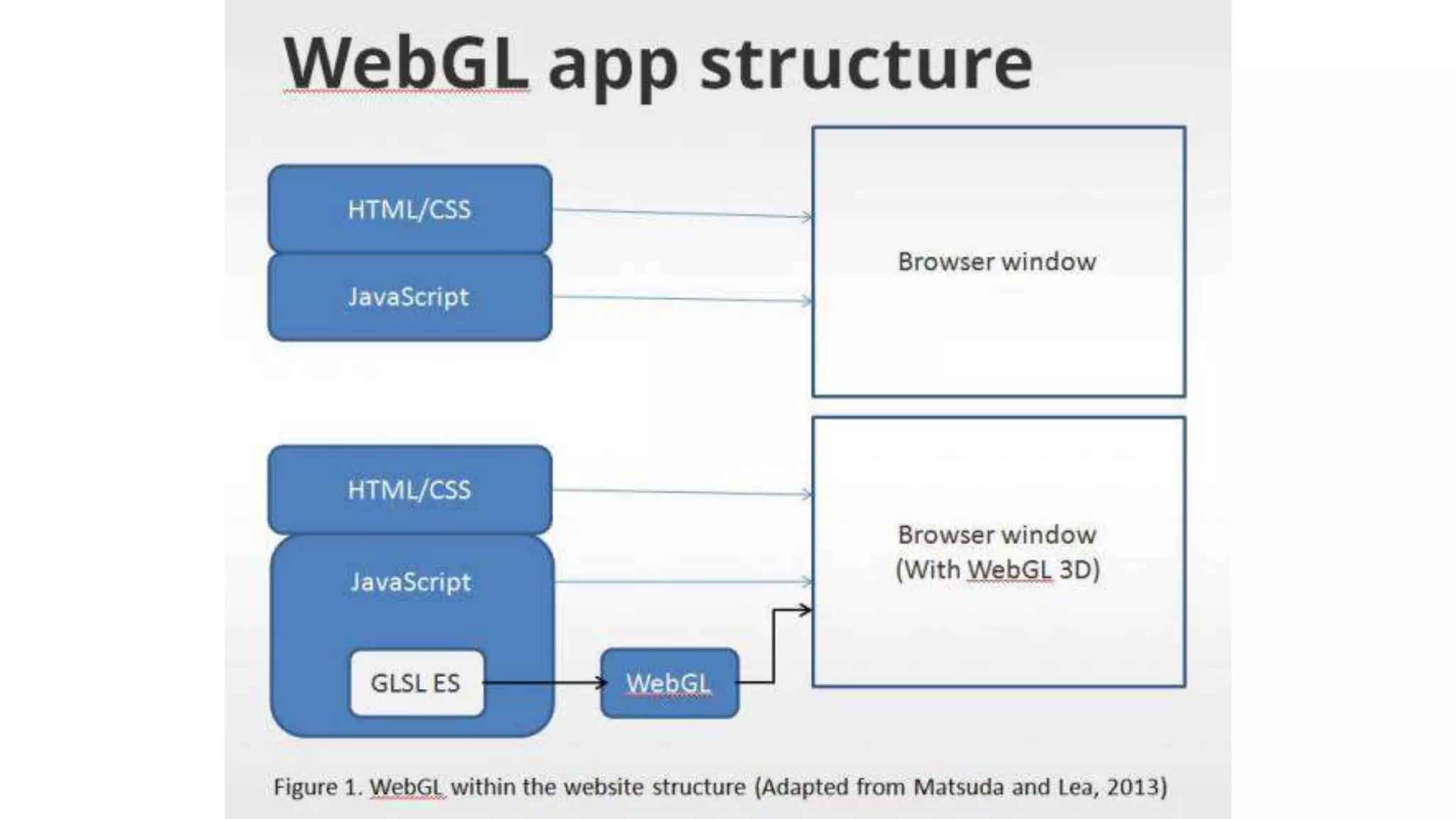 WebGL app structure

HTML/CSS

JavaScript

Browser window

HTML/CSS

JavaScript

GLSL ES

WebGL

Browser window
(With WebGL 3D)

Figure 1. WebGL within the website structure (Adapted from Matsuda and Lea, 2013)